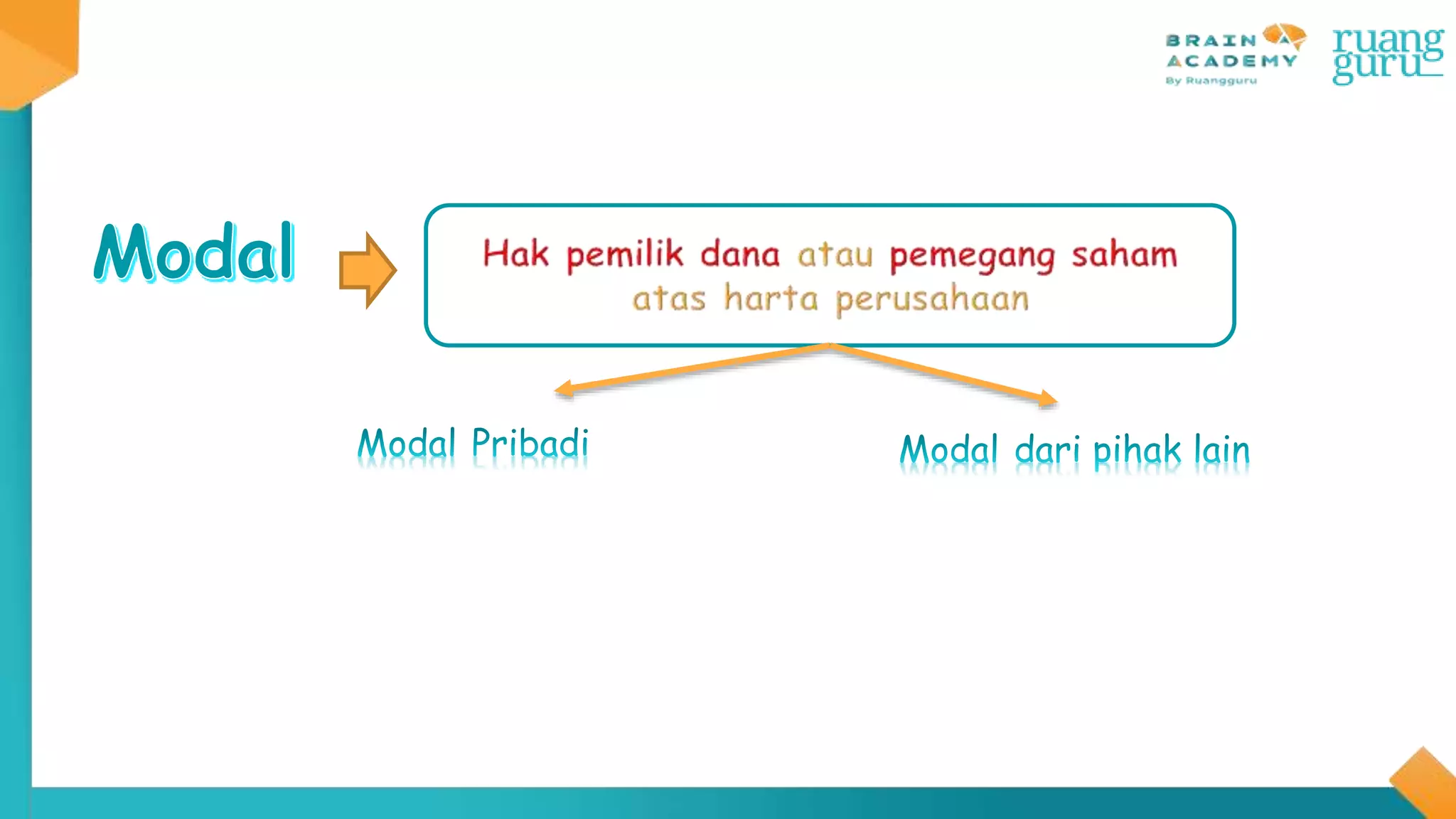 BRAIN ACADEMY
By Ruangguru

ruang guru

Modal

Hak pemilik dana atau pemegang saham atas harta perusahaan

Modal Pribadi

Modal dari pihak lain